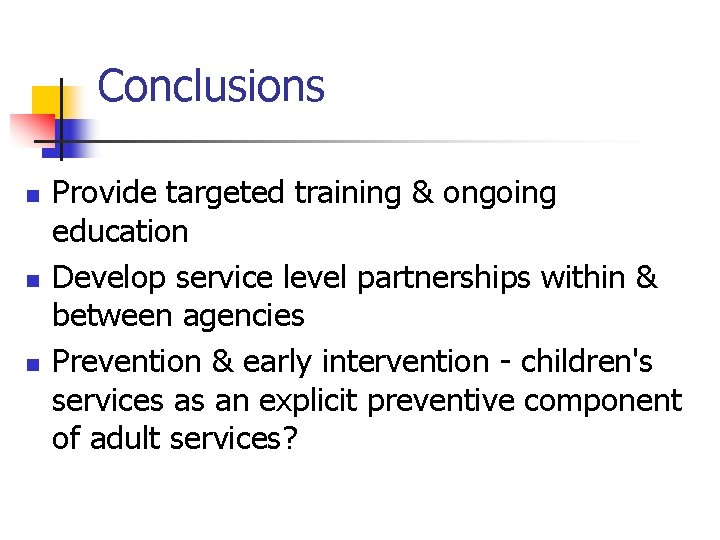 Conclusions

- Provide targeted training & ongoing education
- Develop service level partnerships within & between agencies
- Prevention & early intervention - children's services as an explicit preventive component of adult services?